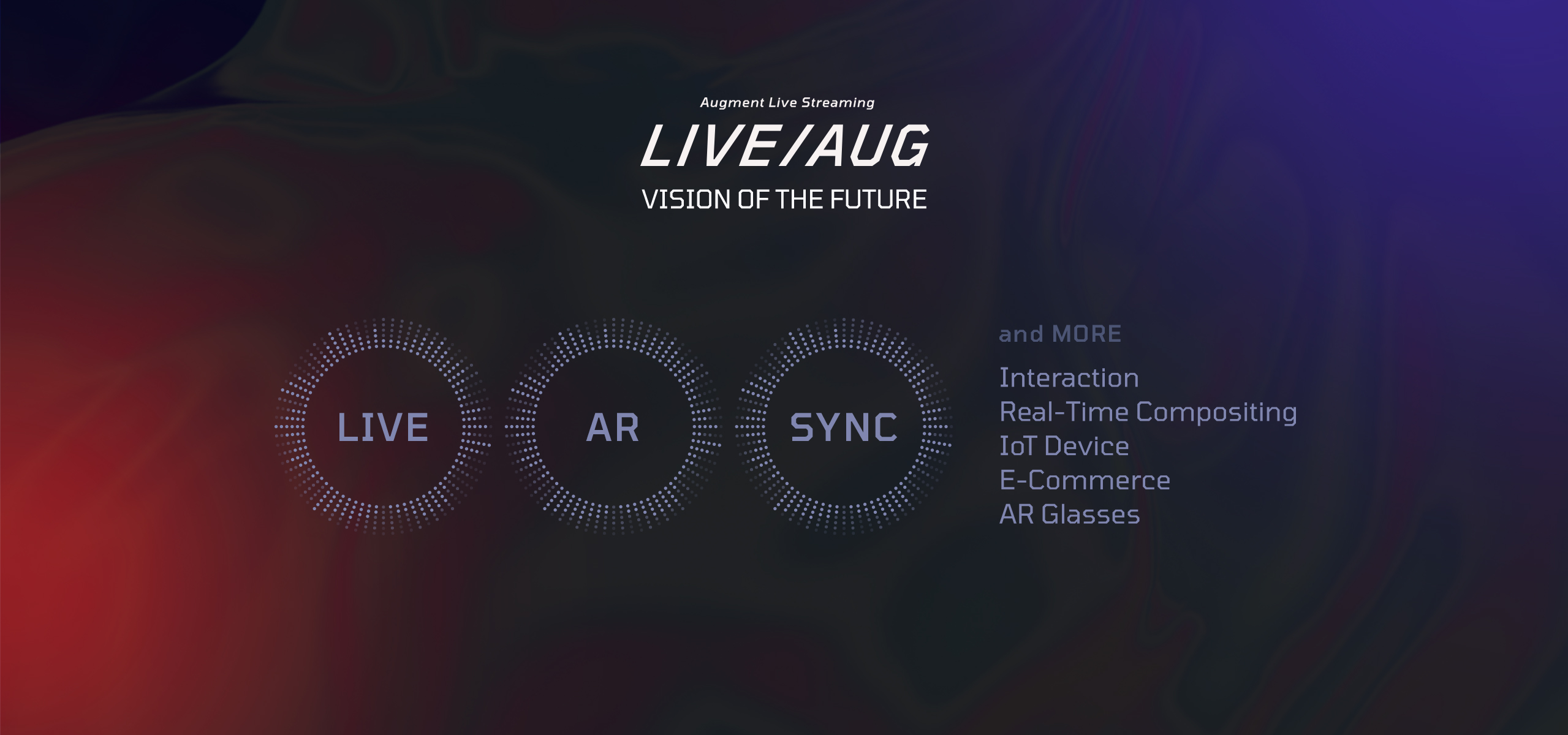 Augment Live Streaming

LIVE/AUG

VISION OF THE FUTURE

LIVE

AR

SYNC

and MORE

Interaction
Real-Time Compositing
IoT Device
E-Commerce
AR Glasses